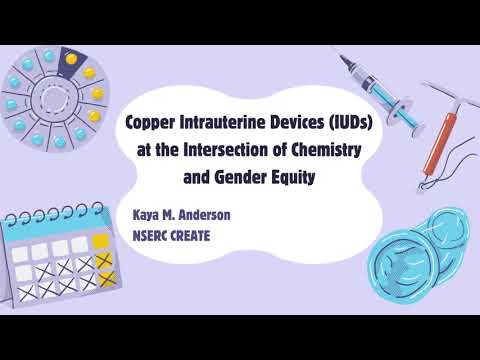 Copper Intrauterine Devices (IUDs) at the Intersection of Chemistry and Gender Equity

Kaya M. Anderson
NSERC CREATE